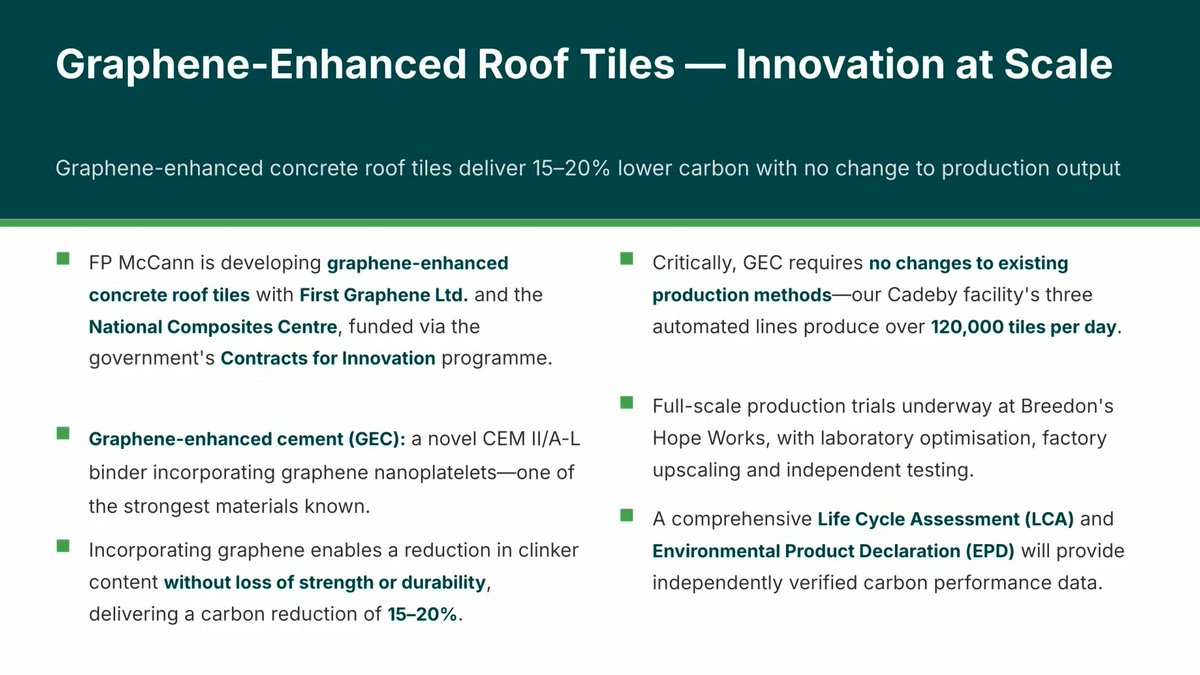 Graphene-Enhanced Roof Tiles — Innovation at Scale

Graphene-enhanced concrete roof tiles deliver 15–20% lower carbon with no change to production output

FP McCann is developing graphene-enhanced concrete roof tiles with First Graphene Ltd. and the National Composites Centre, funded via the government's Contracts for Innovation programme.

Graphene-enhanced cement (GEC): a novel CEM II/A-L binder incorporating graphene nanoplatelets—one of the strongest materials known.

Incorporating graphene enables a reduction in clinker content without loss of strength or durability, delivering a carbon reduction of 15–20%.

Critically, GEC requires no changes to existing production methods—our Cadeby facility's three automated lines produce over 120,000 tiles per day.

Full-scale production trials underway at Breedon's Hope Works, with laboratory optimisation, factory upscaling and independent testing.

A comprehensive Life Cycle Assessment (LCA) and Environmental Product Declaration (EPD) will provide independently verified carbon performance data.